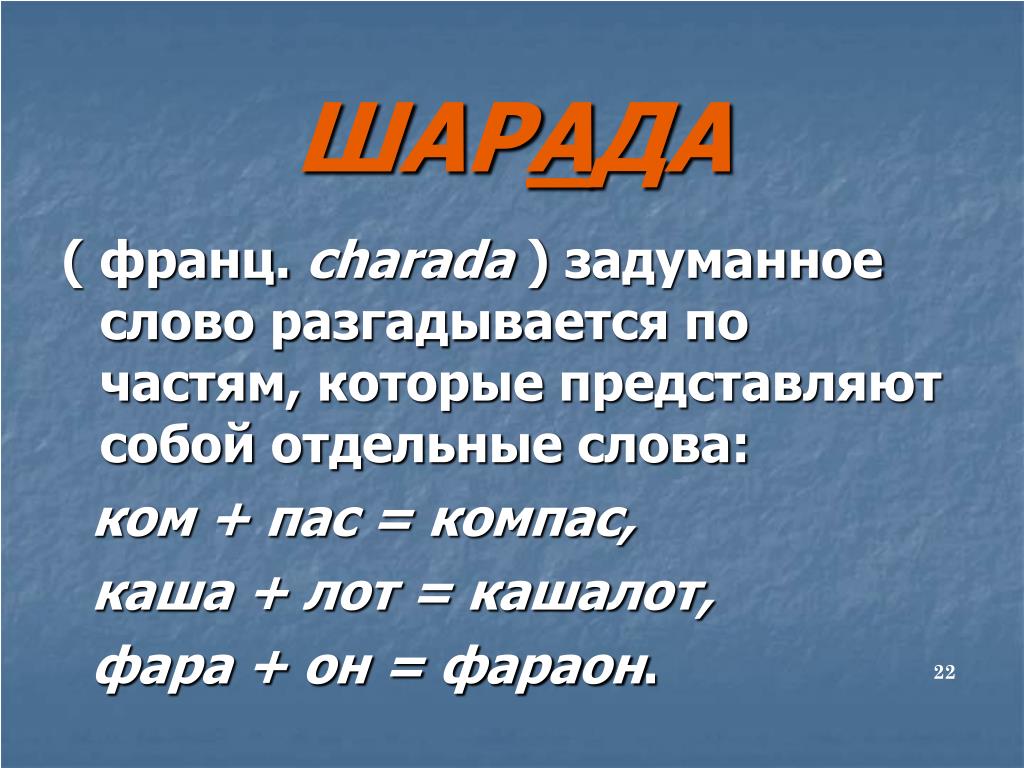 ШАРАДА

( франц. charada ) задуманное слово разгадывается по частям, которые представляют собой отдельные слова:

ком + пас = компас,

каша + лот = кашалот,

фара + он = фараон.

22